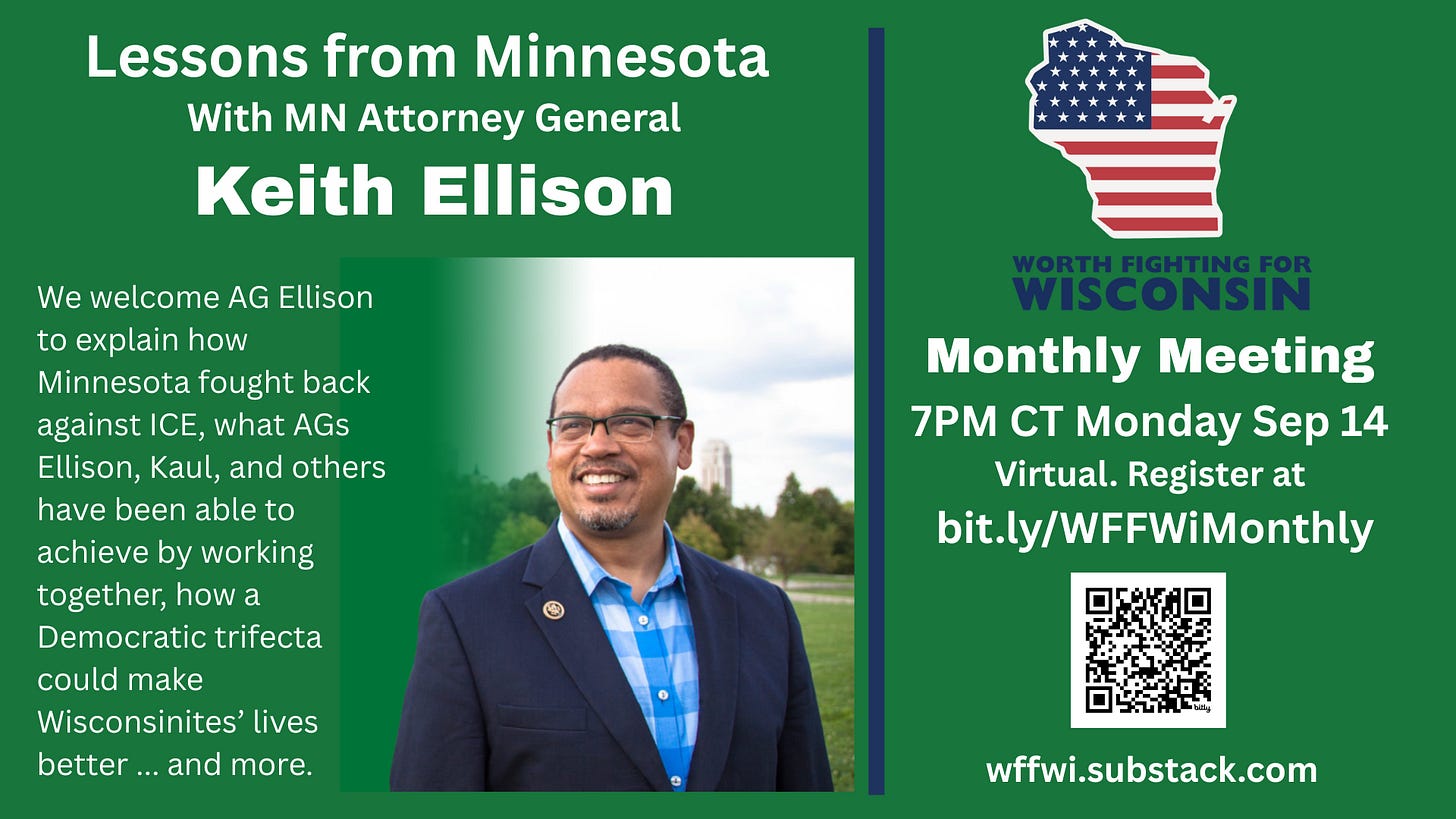 Lessons from Minnesota
With MN Attorney General
Keith Ellison

We welcome AG Ellison to explain how Minnesota fought back against ICE, what AGs Ellison, Kaul, and others have been able to achieve by working together, how a Democratic trifecta could make Wisconsinites' lives better … and more.

WORTH FIGHTING FOR
WISCONSIN

Monthly Meeting
7PM CT Monday Sep 14
Virtual. Register at
bit.ly/WFFWiMonthly

bitly

wffwi.substack.com